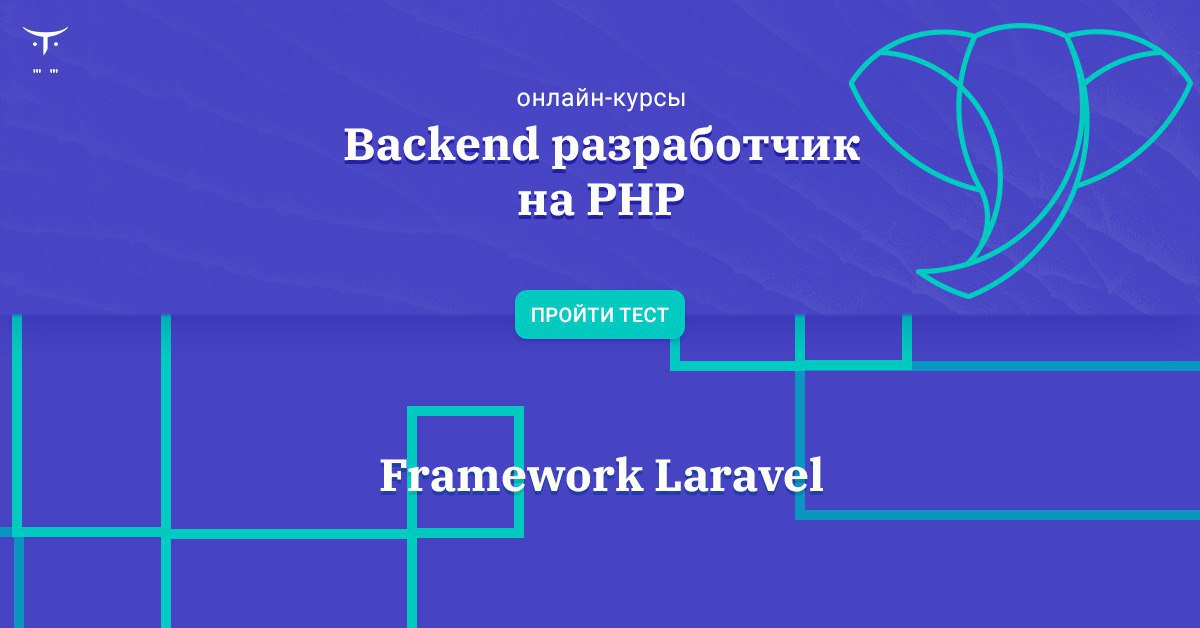 онлайн-курсы

Backend разработчик на PHP

ПРОЙТИ ТЕСТ

Framework Laravel